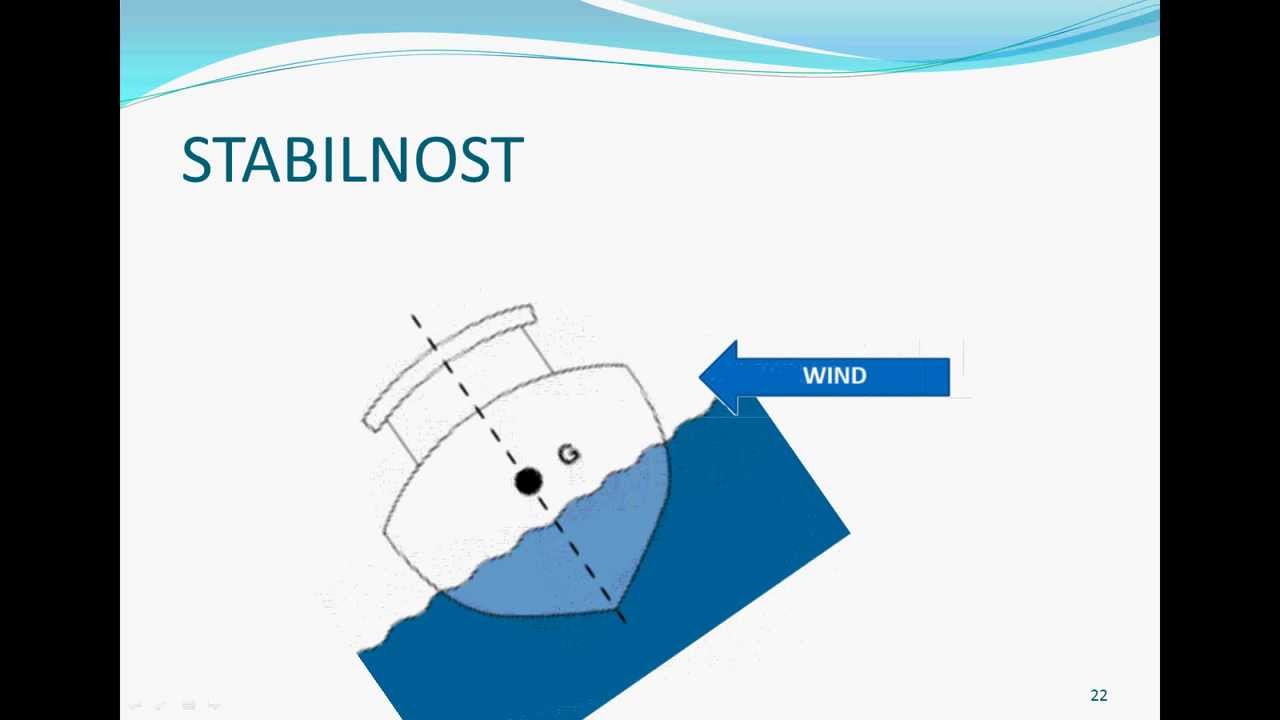 STABILNOST

WIND

G

22